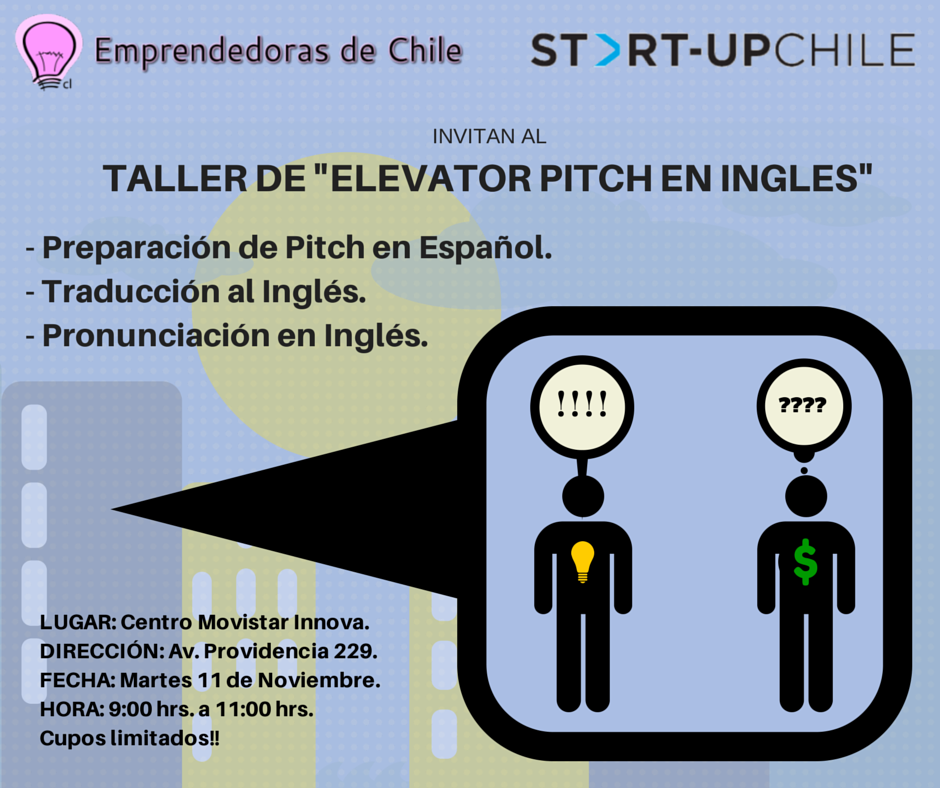 cl

Emprendedoras de Chile

ST>RT-UPCHILE

INVITAN AL

TALLER DE "ELEVATOR PITCH EN INGLES"

- Preparación de Pitch en Español.
- Traducción al Inglés.
- Pronunciación en Inglés.

!!!!

????

$

LUGAR: Centro Movistar Innova.
DIRECCIÓN: Av. Providencia 229.
FECHA: Martes 11 de Noviembre.
HORA: 9:00 hrs. a 11:00 hrs.
Cupos limitados!!